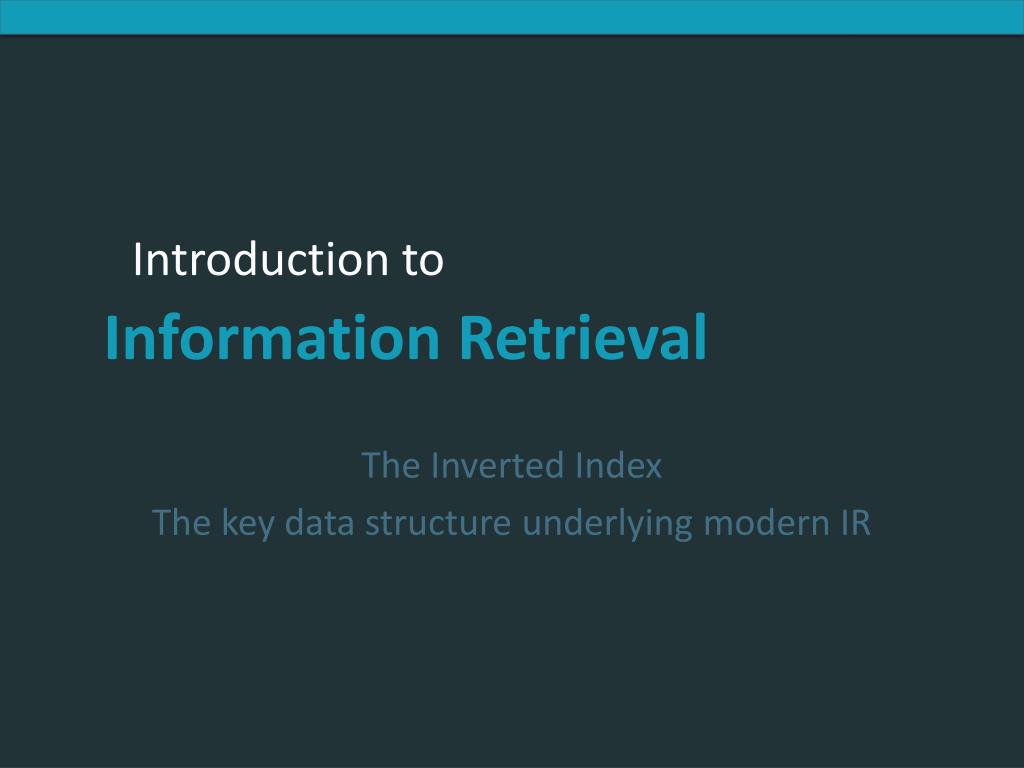 Introduction to
Information Retrieval

The Inverted Index
The key data structure underlying modern IR